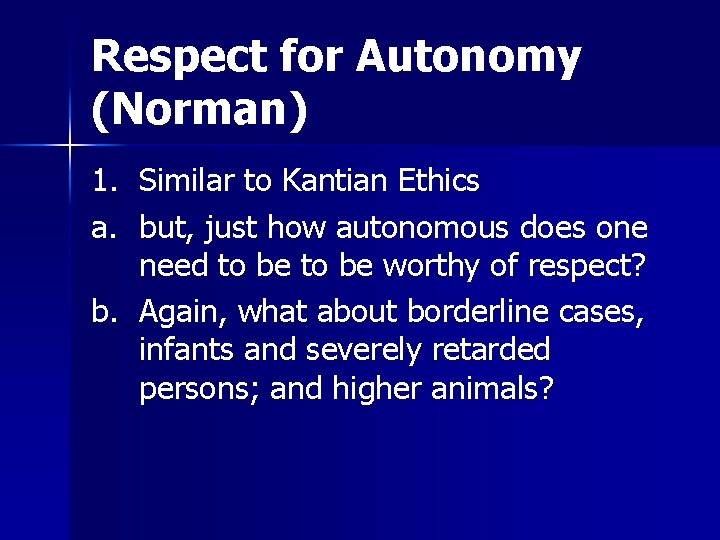 Respect for Autonomy (Norman)

1. Similar to Kantian Ethics
a. but, just how autonomous does one need to be to be worthy of respect?
b. Again, what about borderline cases, infants and severely retarded persons; and higher animals?